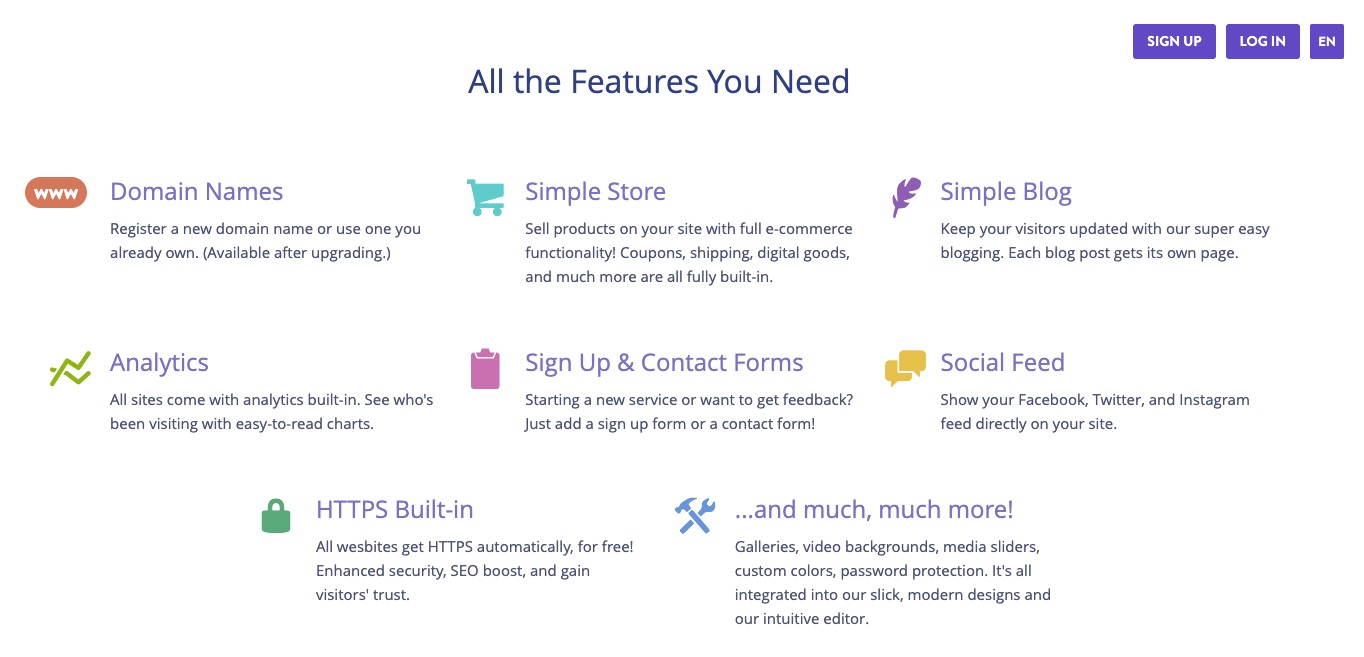 SIGN UP LOG IN EN

All the Features You Need

www

Domain Names

Register a new domain name or use one you already own. (Available after upgrading.)

Simple Store

Sell products on your site with full e-commerce functionality! Coupons, shipping, digital goods, and much more are all fully built-in.

Simple Blog

Keep your visitors updated with our super easy blogging. Each blog post gets its own page.

Analytics

All sites come with analytics built-in. See who's been visiting with easy-to-read charts.

Sign Up & Contact Forms

Starting a new service or want to get feedback? Just add a sign up form or a contact form!

Social Feed

Show your Facebook, Twitter, and Instagram feed directly on your site.

HTTPS Built-in

All wesbites get HTTPS automatically, for free! Enhanced security, SEO boost, and gain visitors' trust.

...and much, much more!

Galleries, video backgrounds, media sliders, custom colors, password protection. It's all integrated into our slick, modern designs and our intuitive editor.